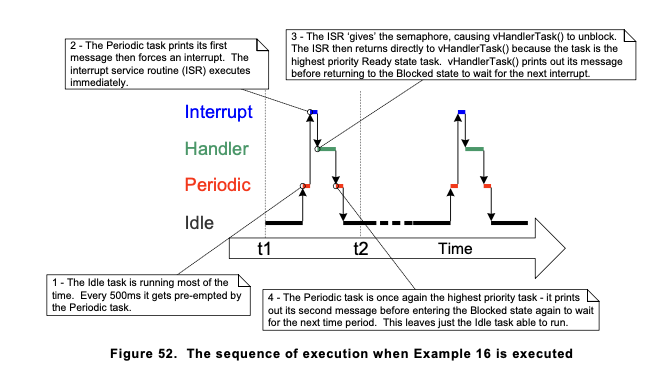 2 - The Periodic task prints its first message then forces an interrupt. The interrupt service routine (ISR) executes immediately.

3 - The ISR 'gives' the semaphore, causing vHandlerTask() to unblock. The ISR then returns directly to vHandlerTask() because the task is the highest priority Ready state task. vHandlerTask() prints out its message before returning to the Blocked state to wait for the next interrupt.

Interrupt

Handler

Periodic

Idle

t1

t2

Time

1 - The Idle task is running most of the time. Every 500ms it gets pre-empted by the Periodic task.

4 - The Periodic task is once again the highest priority task - it prints out its second message before entering the Blocked state again to wait for the next time period. This leaves just the Idle task able to run.

Figure 52. The sequence of execution when Example 16 is executed